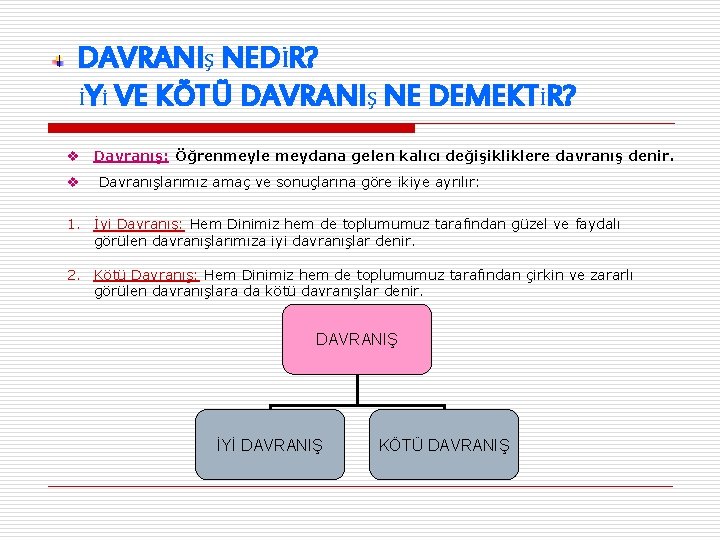 DAVRANIŞ NEDİR?
İYİ VE KÖTÜ DAVRANIŞ NE DEMEKTİR?

❖ Davranış: Öğrenmeyle meydana gelen kalıcı değişikliklere davranış denir.

❖ Davranışlarımız amaç ve sonuçlarına göre ikiye ayrılır:

1. İyi Davranış: Hem Dinimiz hem de toplumumuz tarafından güzel ve faydalı görülen davranışlarımıza iyi davranışlar denir.

2. Kötü Davranış: Hem Dinimiz hem de toplumumuz tarafından çirkin ve zararlı görülen davranışlara da kötü davranışlar denir.

DAVRANIŞ

İYİ DAVRANIŞ

KÖTÜ DAVRANIŞ